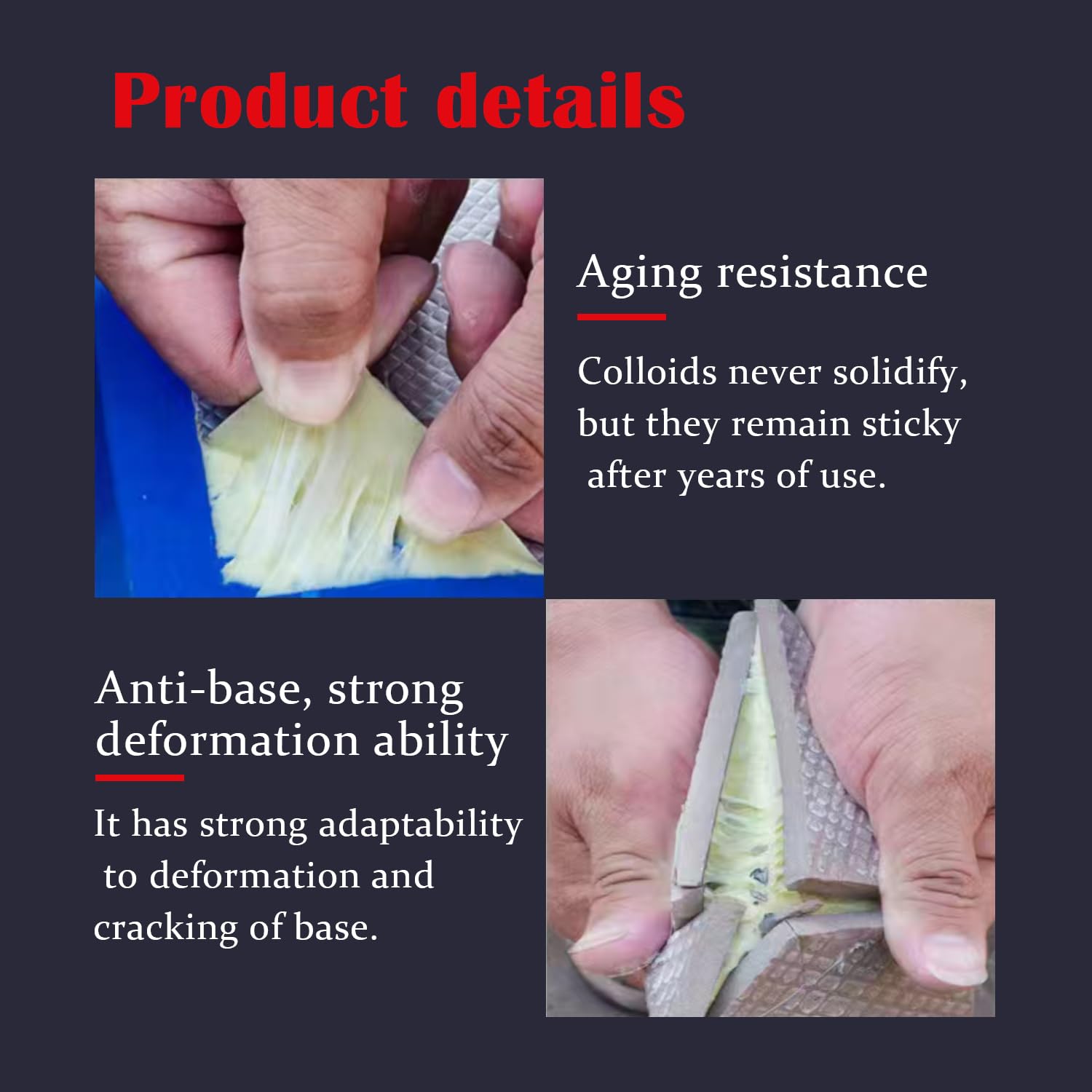 Product details

Aging resistance

Colloids never solidify, but they remain sticky after years of use.

Anti-base, strong deformation ability

It has strong adaptability to deformation and cracking of base.